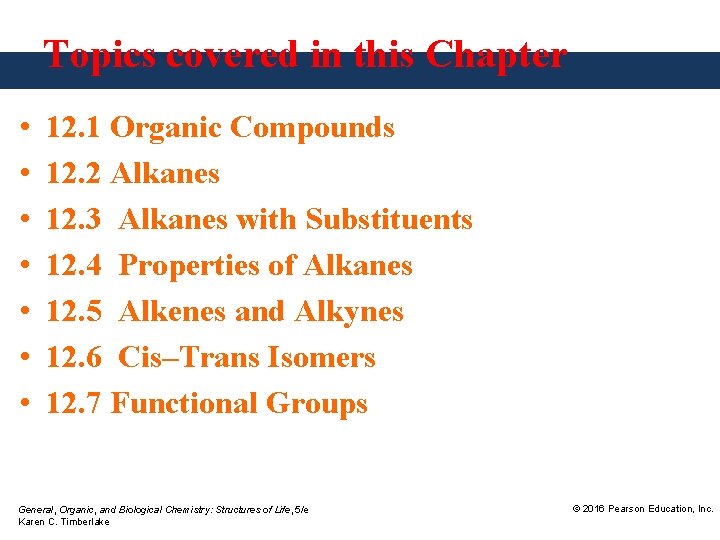 Topics covered in this Chapter

• 12.1 Organic Compounds
• 12.2 Alkanes
• 12.3 Alkanes with Substituents
• 12.4 Properties of Alkanes
• 12.5 Alkenes and Alkynes
• 12.6 Cis–Trans Isomers
• 12.7 Functional Groups

General, Organic, and Biological Chemistry: Structures of Life, 5/e
Karen C. Timberlake

© 2016 Pearson Education, Inc.